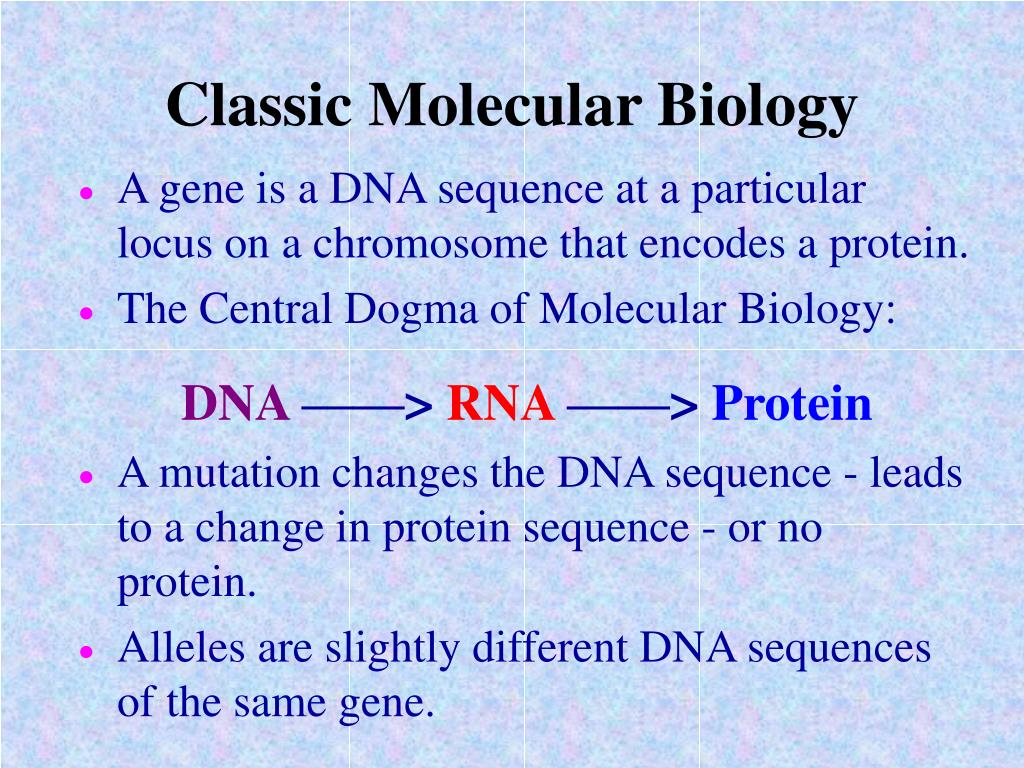 Classic Molecular Biology

• A gene is a DNA sequence at a particular locus on a chromosome that encodes a protein.
• The Central Dogma of Molecular Biology:

DNA ——> RNA ——> Protein

• A mutation changes the DNA sequence - leads to a change in protein sequence - or no protein.
• Alleles are slightly different DNA sequences of the same gene.